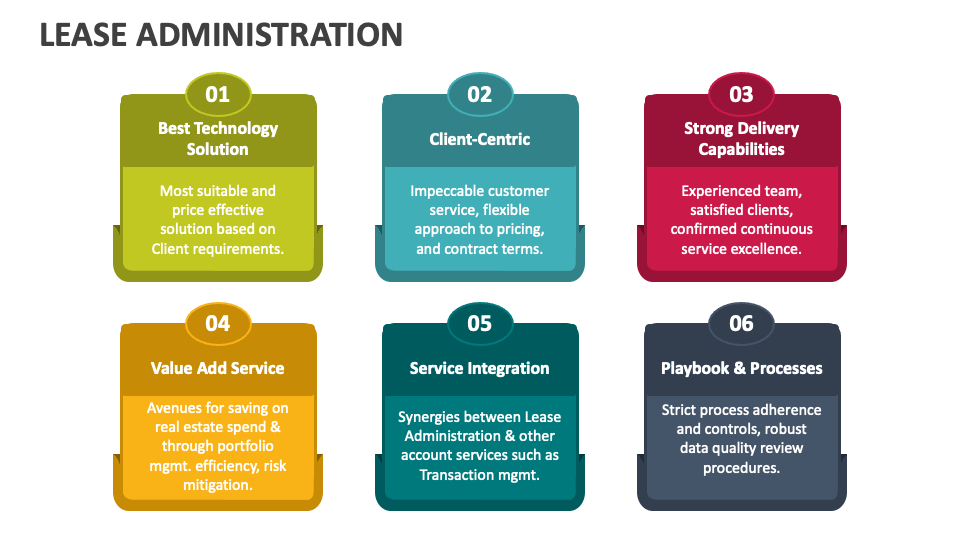 LEASE ADMINISTRATION

01
Best Technology Solution
Most suitable and price effective solution based on Client requirements.

02
Client-Centric
Impeccable customer service, flexible approach to pricing, and contract terms.

03
Strong Delivery Capabilities
Experienced team, satisfied clients, confirmed continuous service excellence.

04
Value Add Service
Avenues for saving on real estate spend & through portfolio mgmt. efficiency, risk mitigation.

05
Service Integration
Synergies between Lease Administration & other account services such as Transaction mgmt.

06
Playbook & Processes
Strict process adherence and controls, robust data quality review procedures.